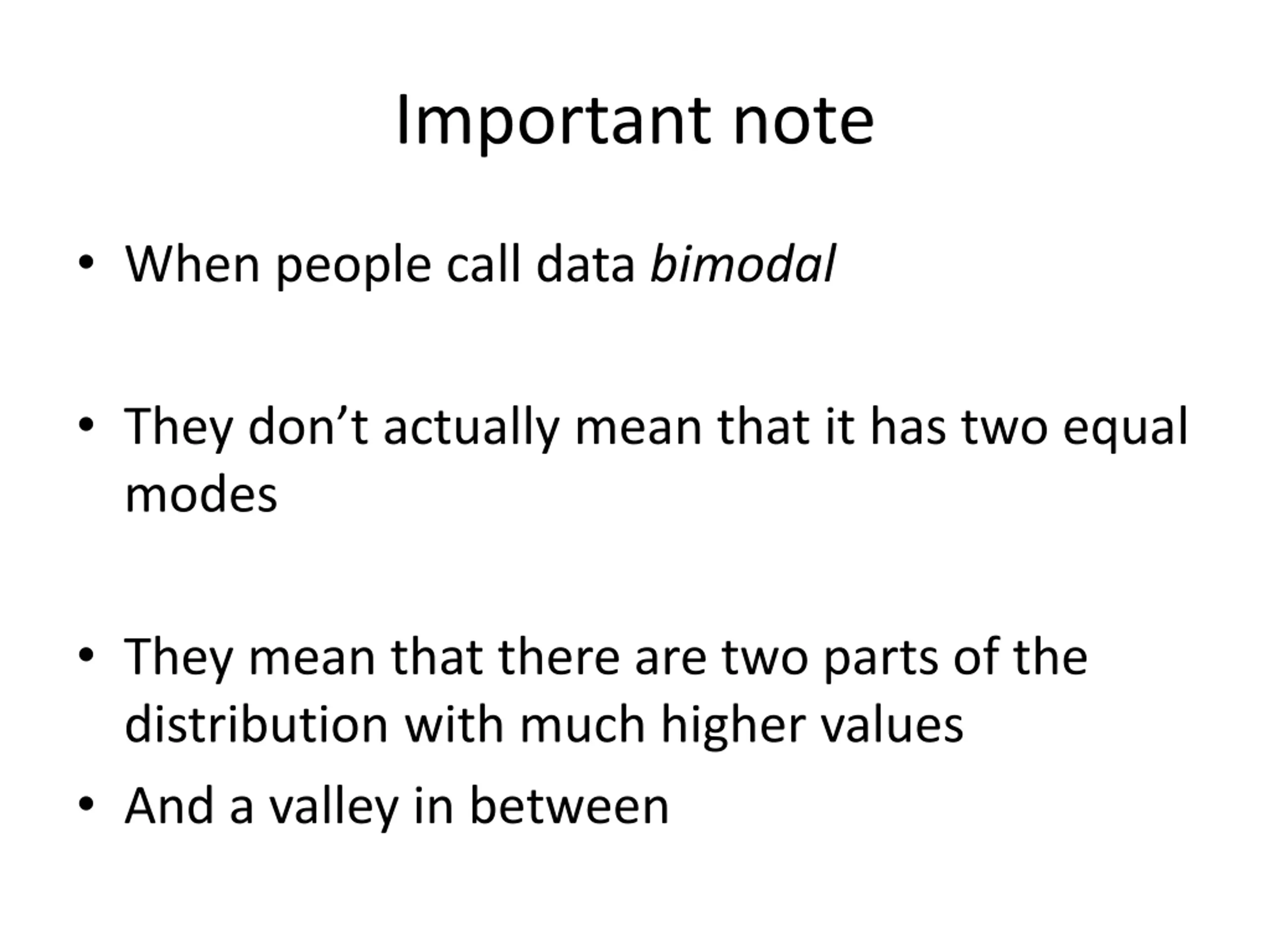 Important note

• When people call data bimodal

• They don’t actually mean that it has two equal modes

• They mean that there are two parts of the distribution with much higher values
• And a valley in between